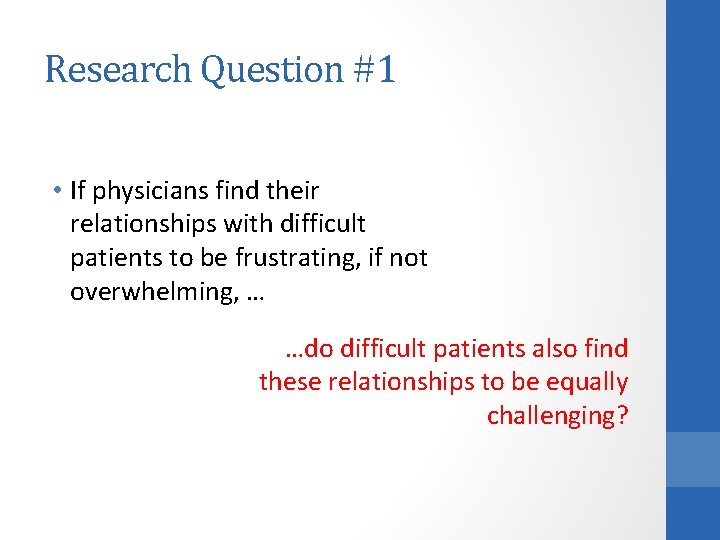 Research Question #1

• If physicians find their relationships with difficult patients to be frustrating, if not overwhelming, …

…do difficult patients also find these relationships to be equally challenging?